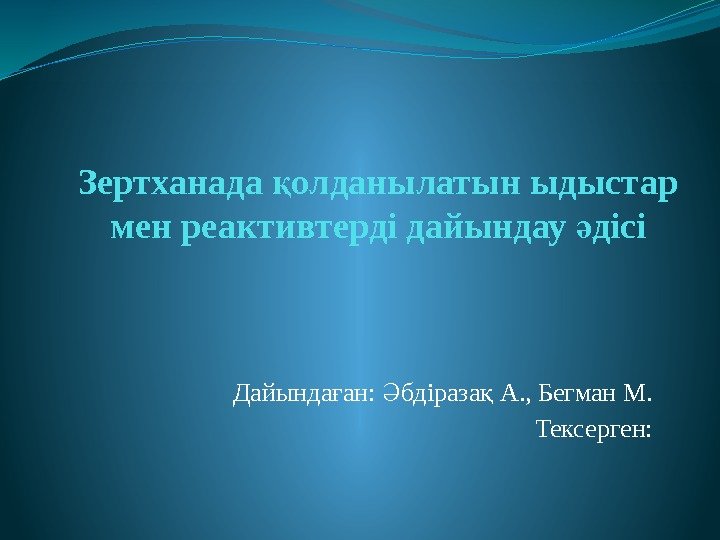 Зертханада қолданылатын ыдыстар мен реактивтерді дайындау әдісі

Дайындаған: Әбдіразақ А., Бегман М.
Тексерген: